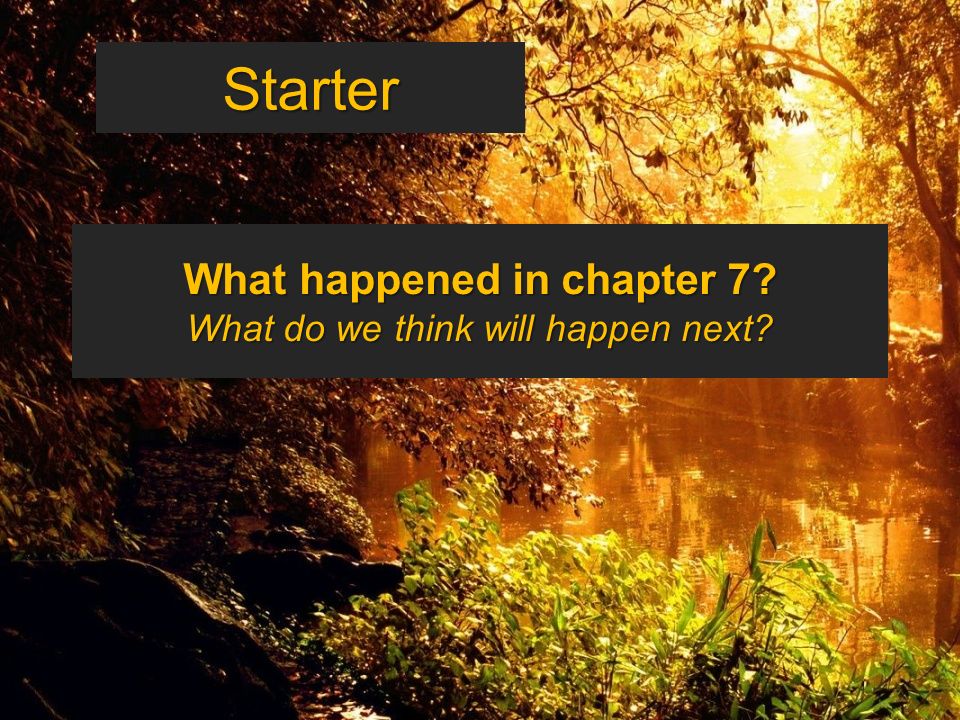 Starter

What happened in chapter 7?
What do we think will happen next?